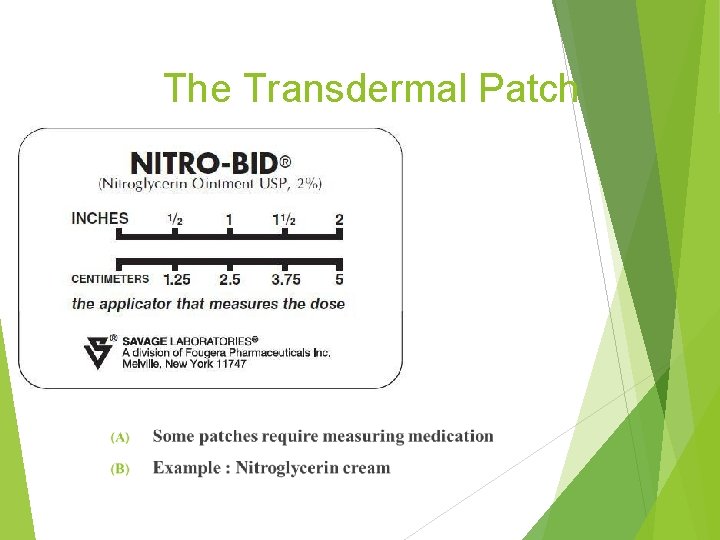 The Transdermal Patch

NITRO-BID®
(Nitroglycerin Ointment USP, 2%)

INCHES ½ 1 1½ 2

CENTIMETERS 1.25 2.5 3.75 5

the applicator that measures the dose

SAVAGE LABORATORIES®
A division of Fougera Pharmaceuticals Inc.
Melville, New York 11747

(A) Some patches require measuring medication

(B) Example : Nitroglycerin cream